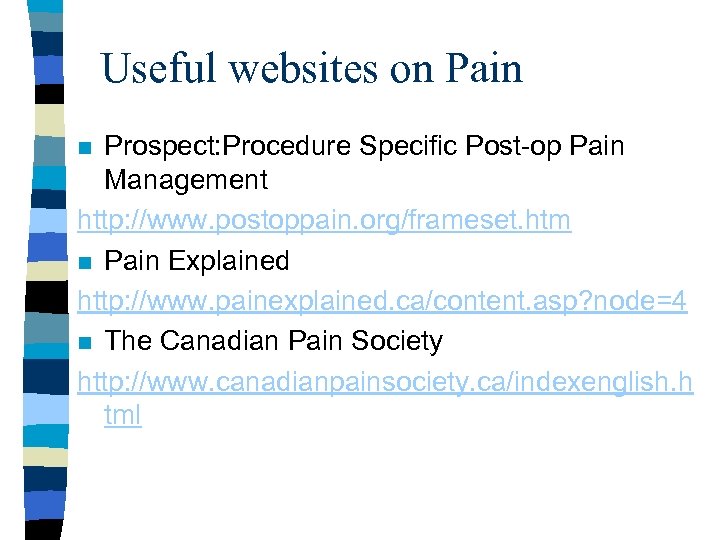 Useful websites on Pain

Prospect:Procedure Specific Post-op Pain Management

http://www.postoppain.org/frameset.htm

Pain Explained

http://www.painexplained.ca/content.asp?node=4

The Canadian Pain Society

http://www.canadianpainsociety.ca/indexenglish.html